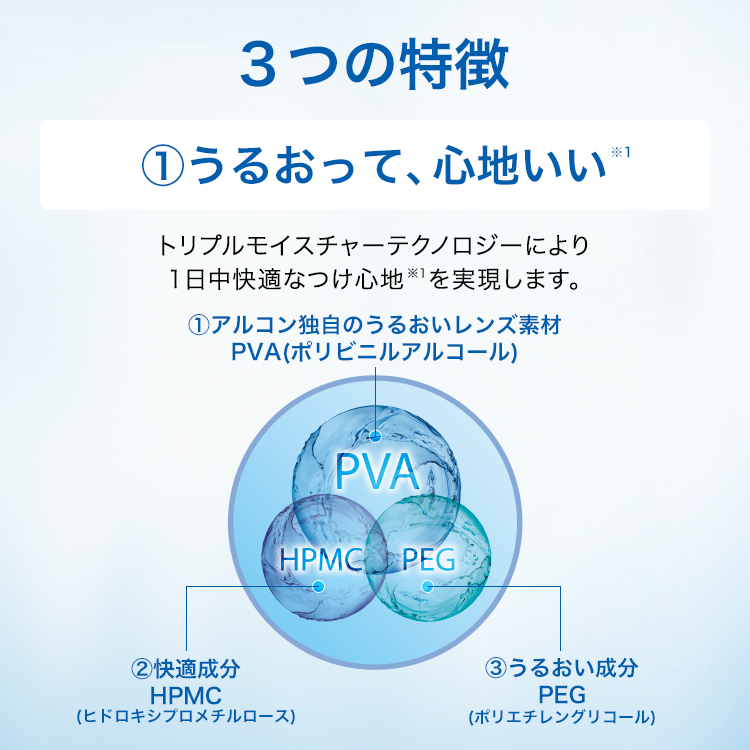 ３つの特徴

①うるおって、心地いい※1

トリプルモイスチャーテクノロジーにより
1日中快適なつけ心地※1を実現します。

①アルコン独自のうるおいレンズ素材
PVA(ポリビニルアルコール)

PVA

HPMC

PEG

②快適成分
HPMC
(ヒドロキシプロメチルロース)

③うるおい成分
PEG
(ポリエチレングリコール)